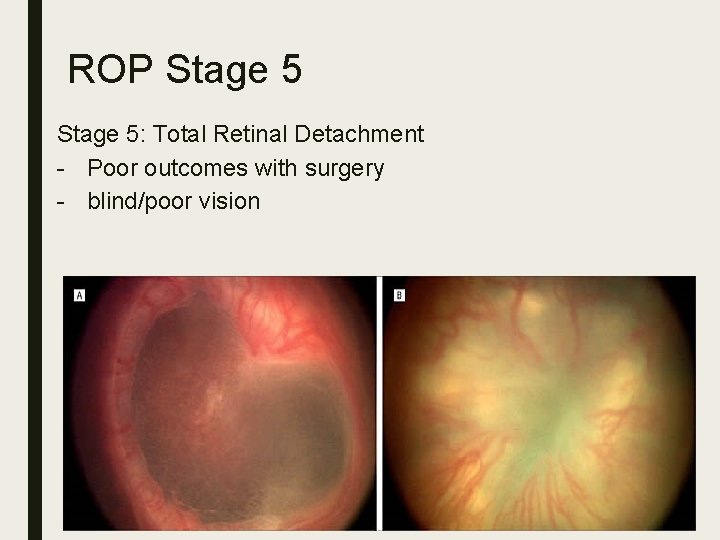 ROP Stage 5

Stage 5: Total Retinal Detachment
- Poor outcomes with surgery
- blind/poor vision

A

B